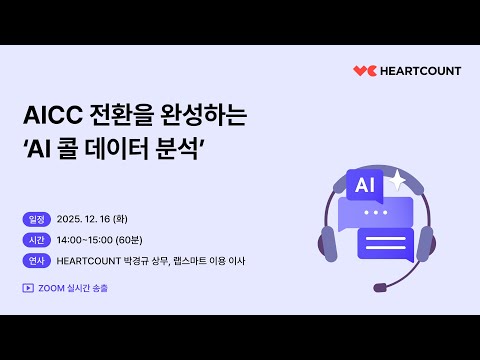 HEARTCOUNT

AICC 전환을 완성하는
'AI 콜 데이터 분석'

일정 2025. 12. 16 (화)
시간 14:00~15:00 (60분)
연사 HEARTCOUNT 박경규 상무, 랩스마트 이용 이사

ZOOM 실시간 송출

AI